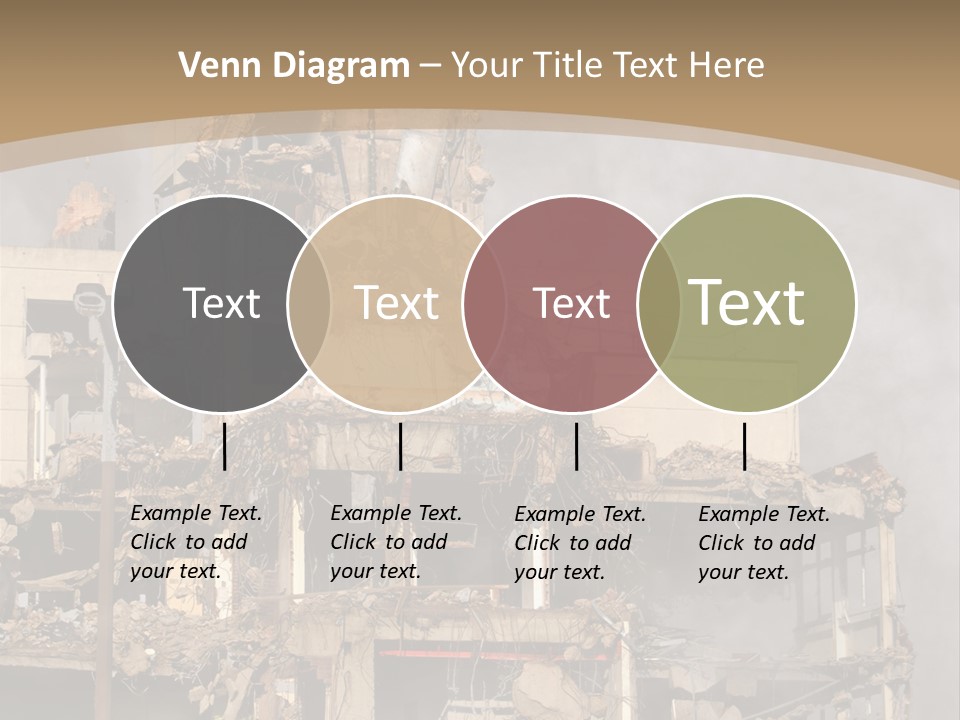 Venn Diagram – Your Title Text Here

Text

Text

Text

Text

Example Text. Click to add your text.

Example Text. Click to add your text.

Example Text. Click to add your text.

Example Text. Click to add your text.